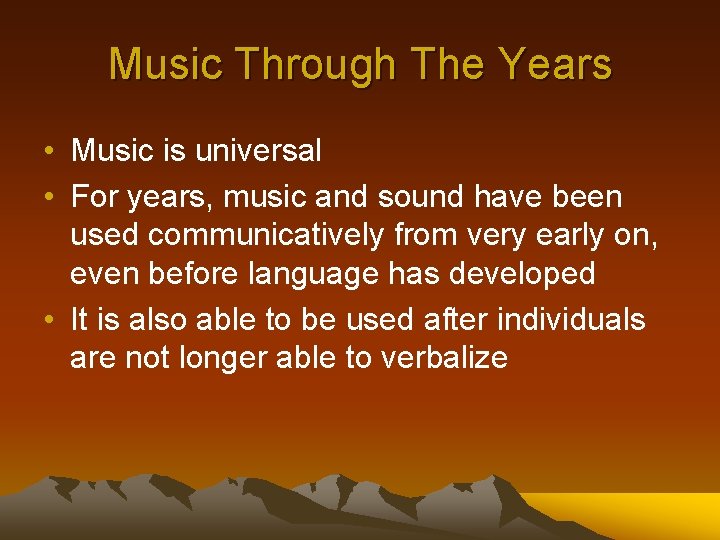 Music Through The Years

• Music is universal
• For years, music and sound have been used communicatively from very early on, even before language has developed
• It is also able to be used after individuals are not longer able to verbalize